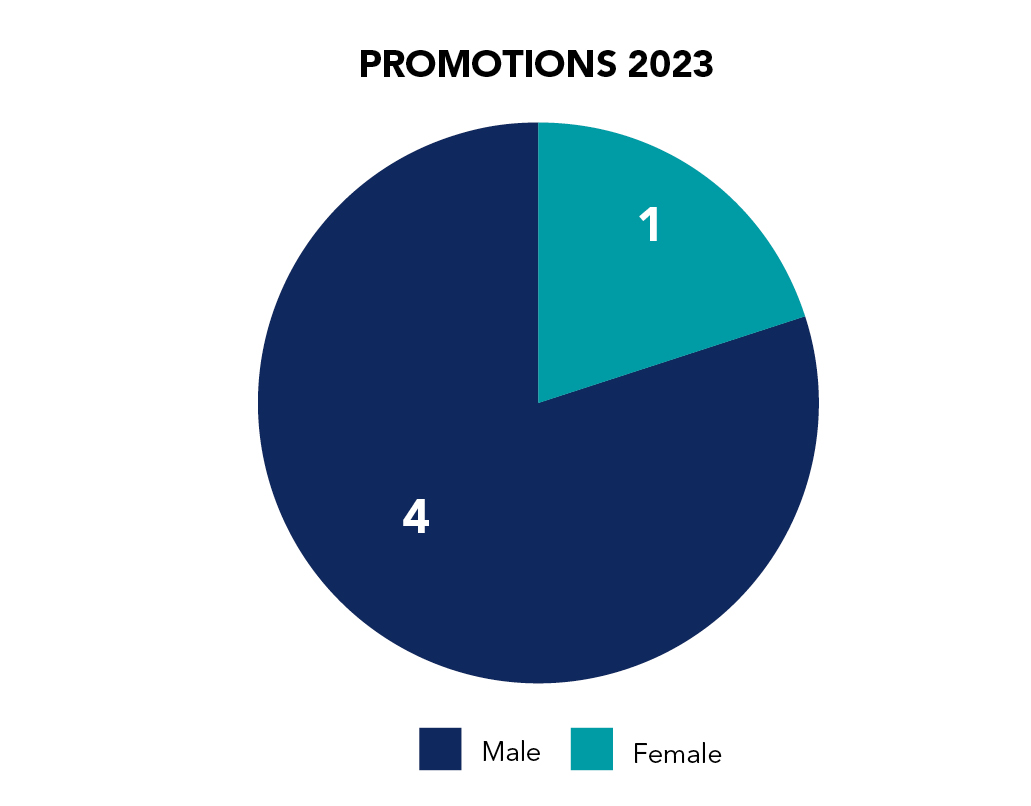 PROMOTIONS 2023

1

4

Male Female